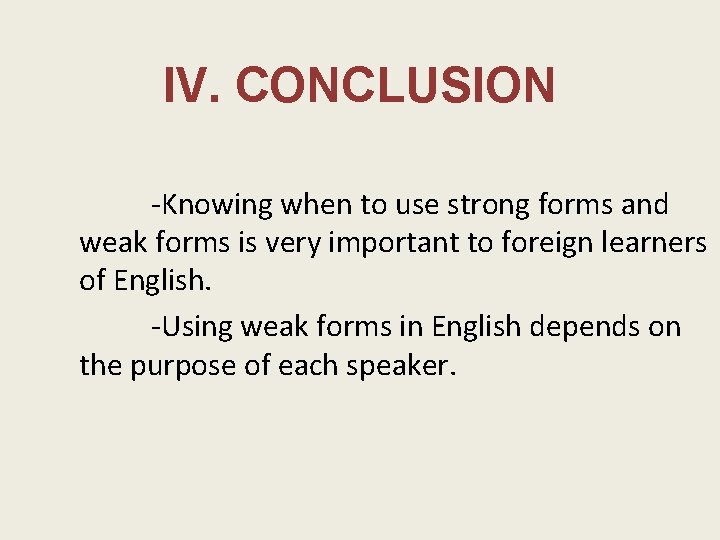 IV. CONCLUSION

-Knowing when to use strong forms and weak forms is very important to foreign learners of English.

-Using weak forms in English depends on the purpose of each speaker.